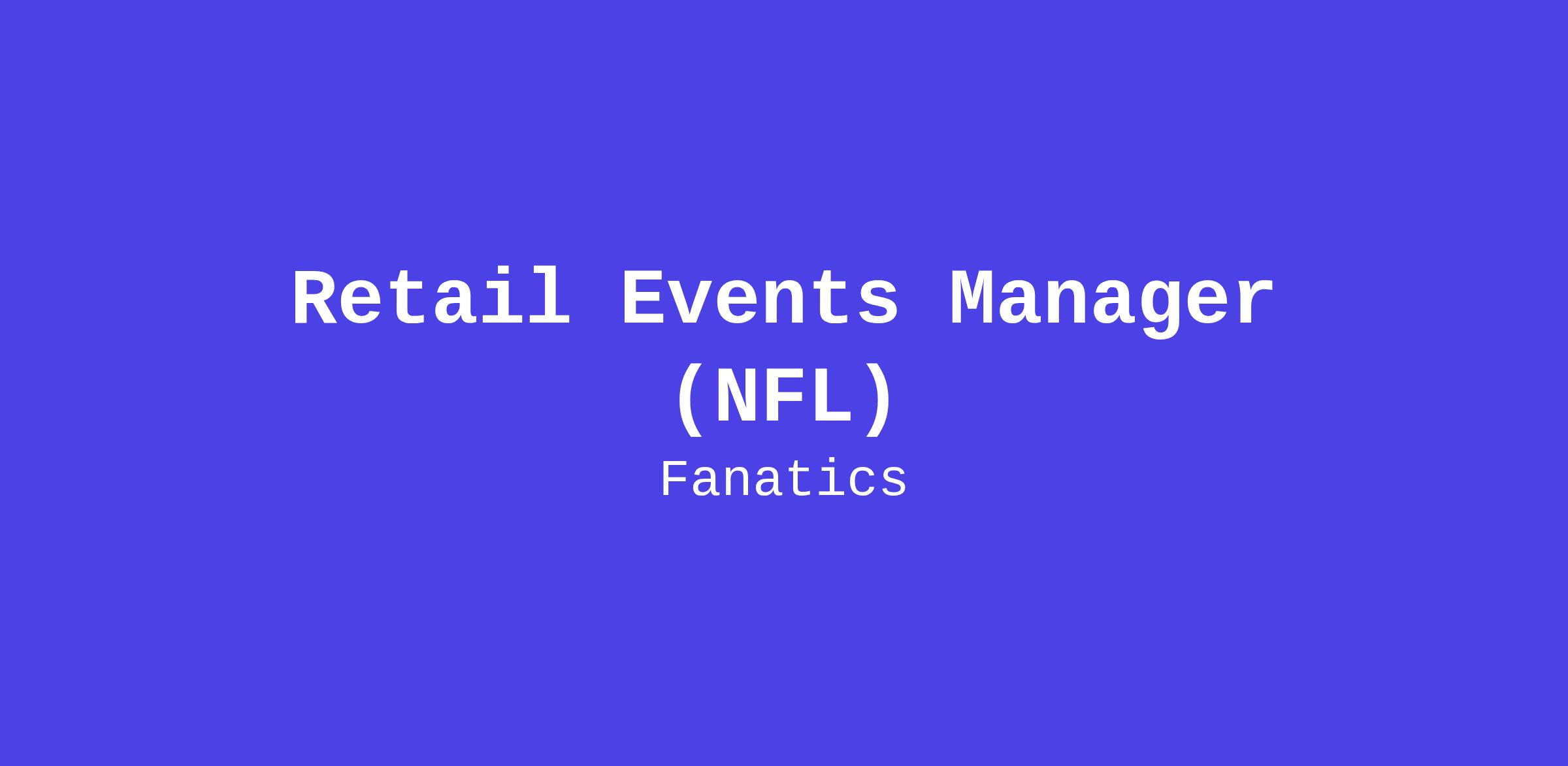 Retail Events Manager (NFL)

Fanatics